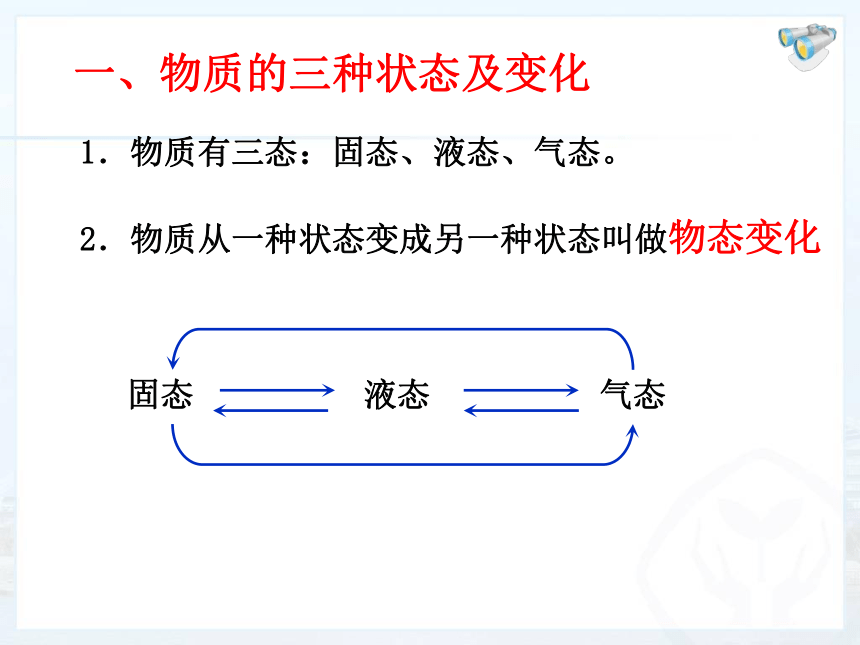 一、物质的三种状态及变化

1．物质有三态：固态、液态、气态。

2．物质从一种状态变成另一种状态叫做物态变化

固态

液态

气态